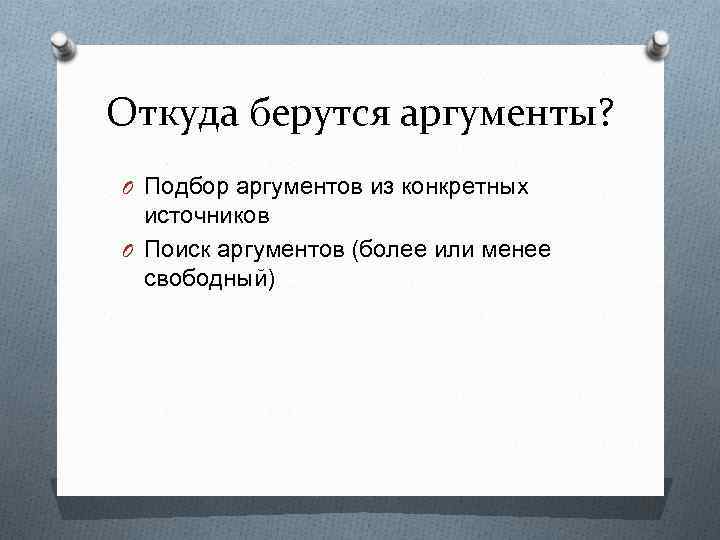 Откуда берутся аргументы?

O Подбор аргументов из конкретных источников

O Поиск аргументов (более или менее свободный)